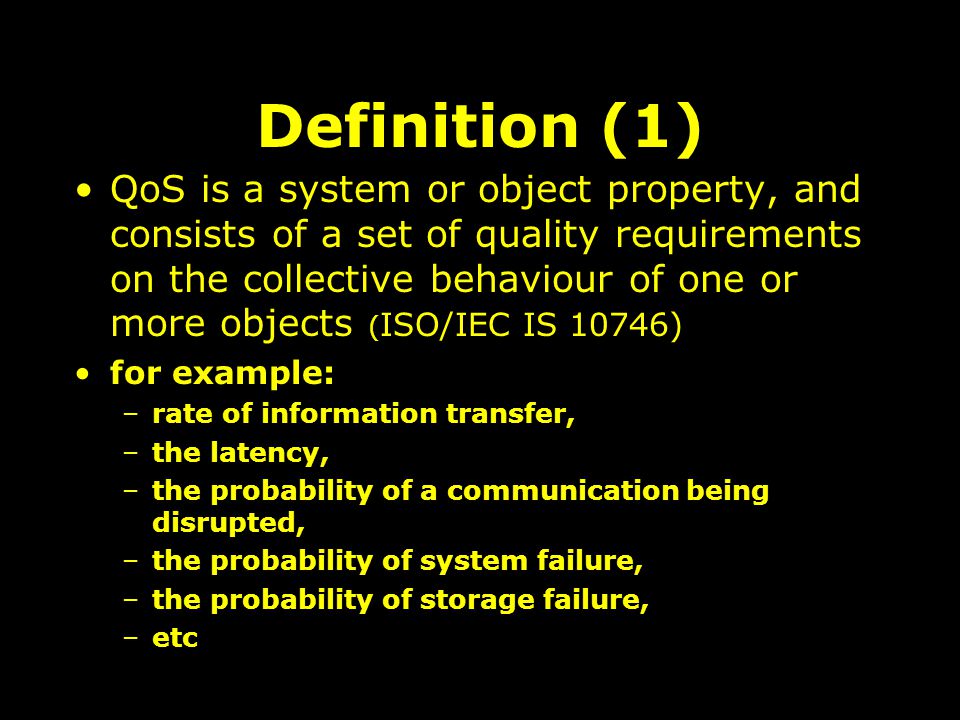 Definition (1)

• QoS is a system or object property, and consists of a set of quality requirements on the collective behaviour of one or more objects (ISO/IEC IS 10746)

• for example:
– rate of information transfer,
– the latency,
– the probability of a communication being disrupted,
– the probability of system failure,
– the probability of storage failure,
– etc